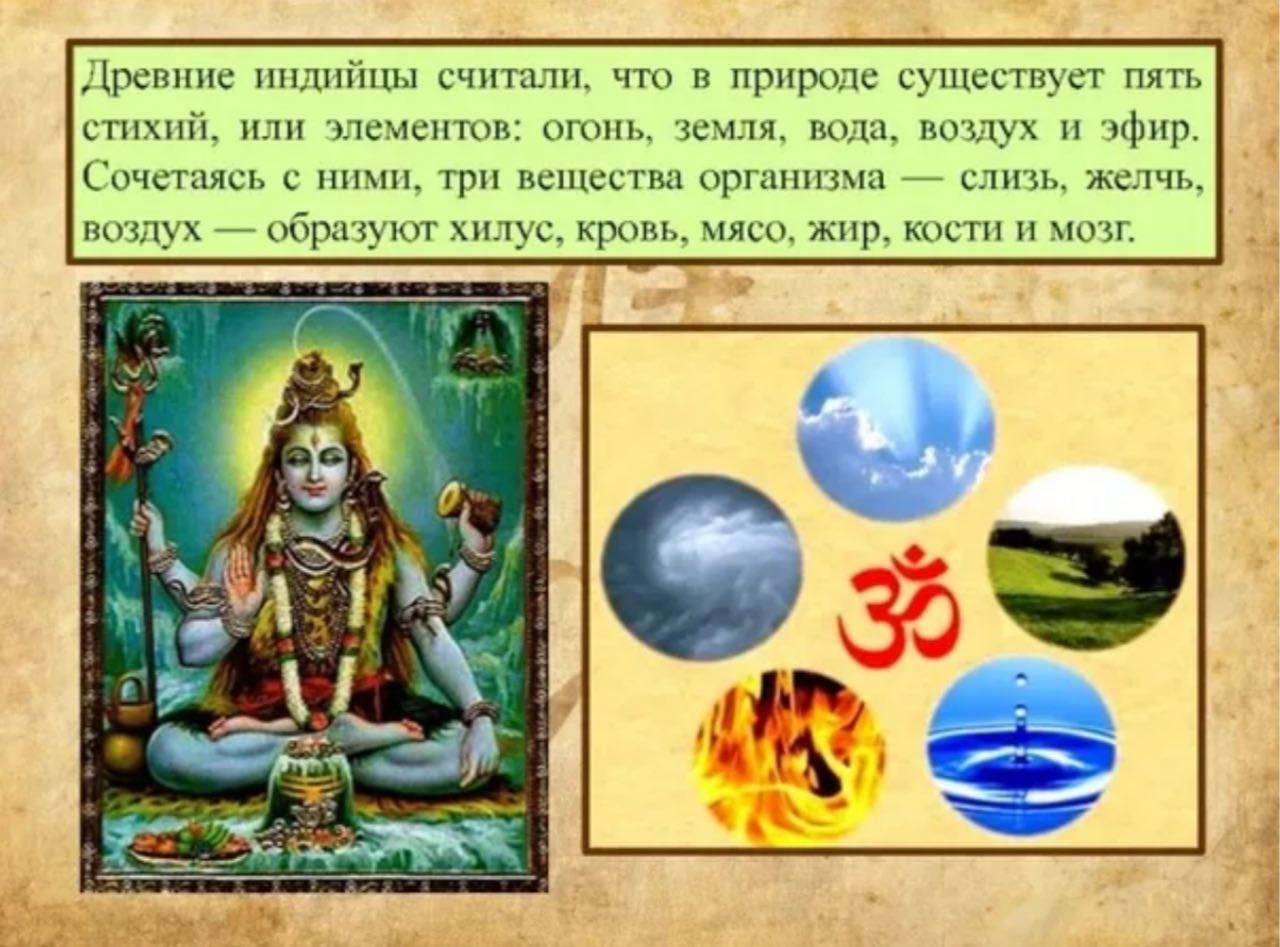 Древние индийцы считали, что в природе существует пять стихий, или элементов: огонь, земля, вода, воздух и эфир. Сочетаясь с ними, три вещества организма — слизь, желчь, воздух — образуют хилус, кровь, мясо, жир, кости и мозг.

ॐ